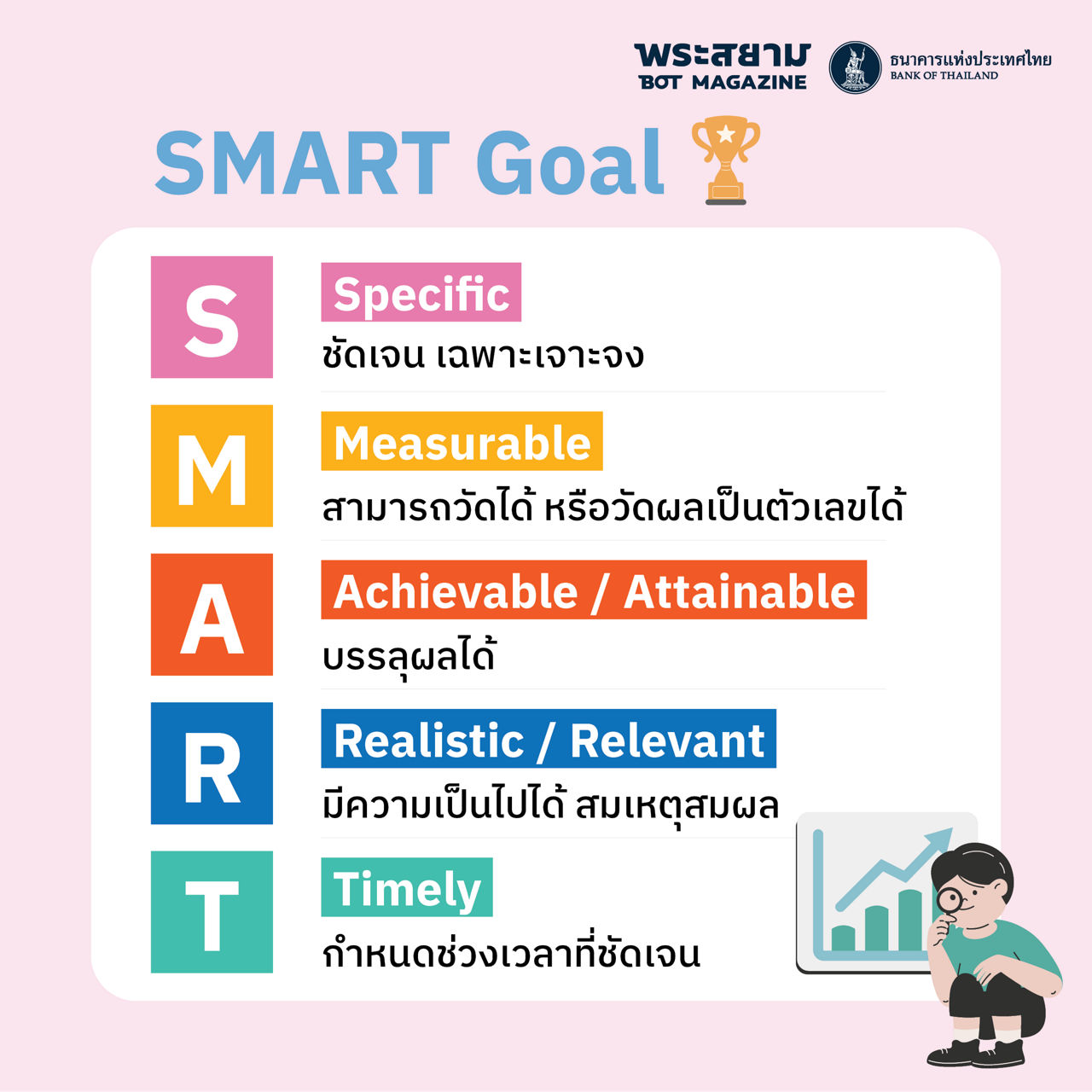 พระสยาม
BOT MAGAZINE

ธนาคารแห่งประเทศไทย
BANK OF THAILAND

SMART Goal

S
Specific
ชัดเจน เฉพาะเจาะจง

M
Measurable
สามารถวัดได้ หรือวัดผลเป็นตัวเลขได้

A
Achievable / Attainable
บรรลุผลได้

R
Realistic / Relevant
มีความเป็นไปได้ สมเหตุสมผล

T
Timely
กำหนดช่วงเวลาที่ชัดเจน